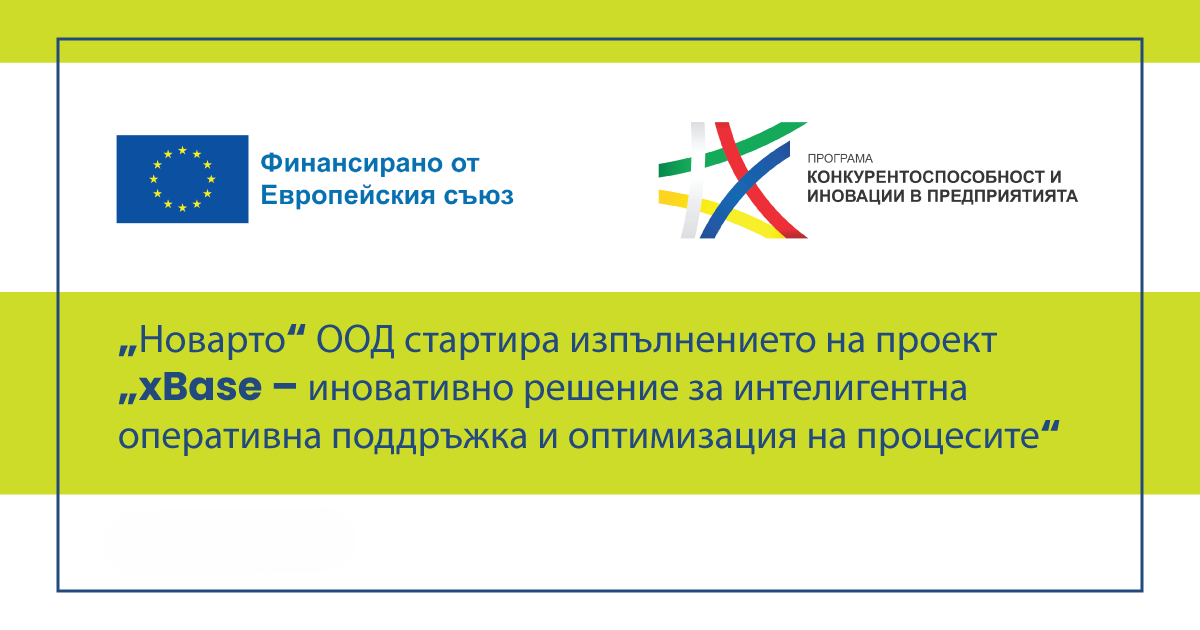 Финансирано от Европейския съюз

ПРОГРАМА
КОНКУРЕНТОСПОСОБНОСТ И ИНОВАЦИИ В ПРЕДПРИЯТИЯТА

„Новарто“ ООД стартира изпълнението на проект „xBase – иновативно решение за интелигентна оперативна поддръжка и оптимизация на процесите“